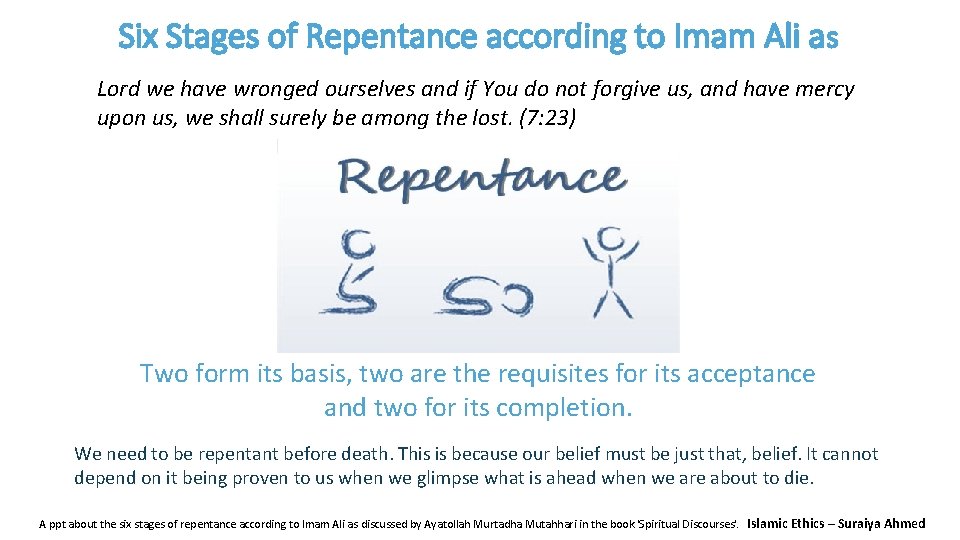 Six Stages of Repentance according to Imam Ali as

Lord we have wronged ourselves and if You do not forgive us, and have mercy upon us, we shall surely be among the lost. (7:23)

Repentance

Two form its basis, two are the requisites for its acceptance and two for its completion.

We need to be repentant before death. This is because our belief must be just that, belief. It cannot depend on it being proven to us when we glimpse what is ahead when we are about to die.

A ppt about the six stages of repentance according to Imam Ali as discussed by Ayatollah Murtadha Mutahhari in the book 'Spiritual Discourses'. Islamic Ethics – Suraiya Ahmed